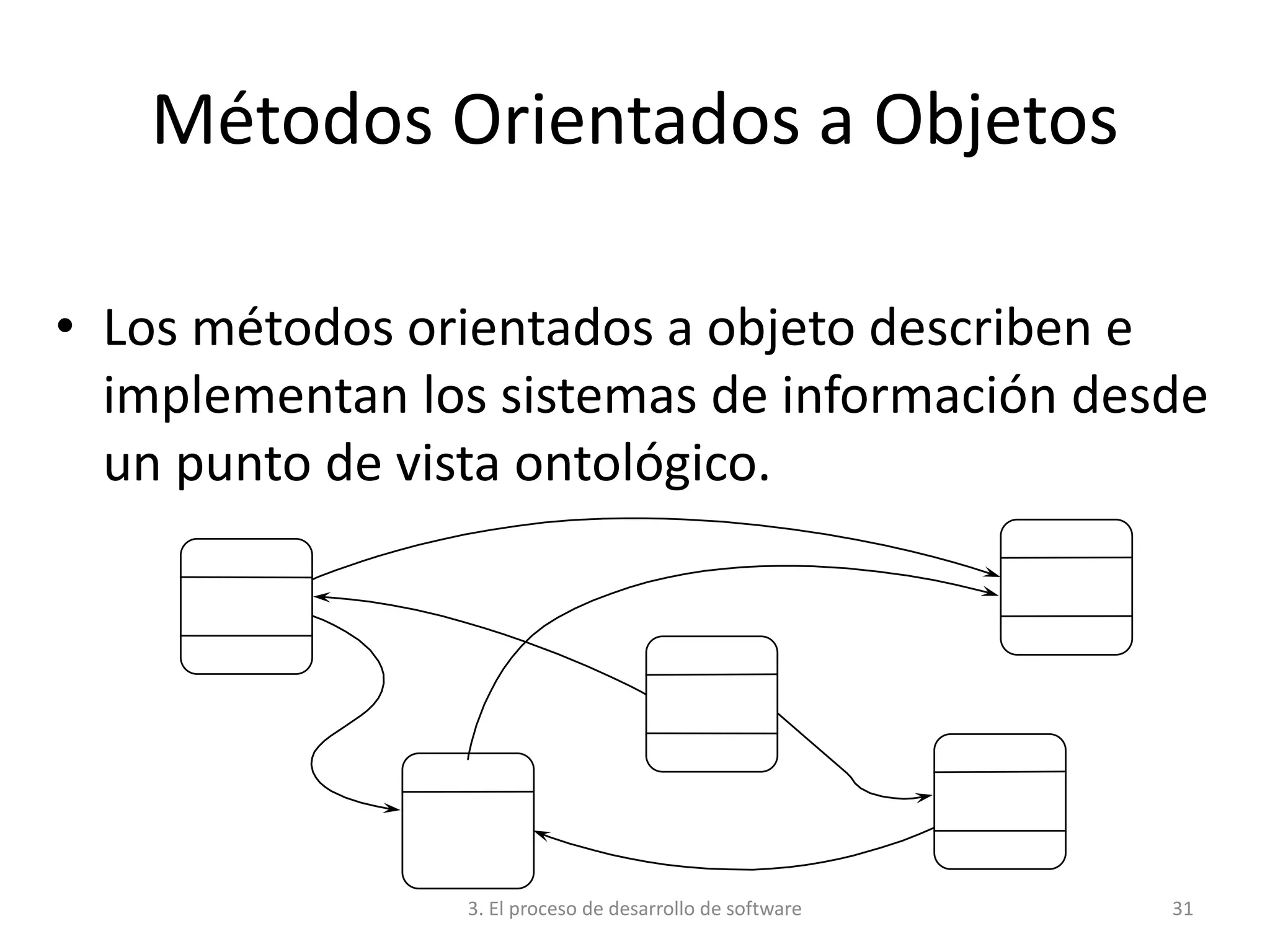 Métodos Orientados a Objetos

• Los métodos orientados a objeto describen e implementan los sistemas de información desde un punto de vista ontológico.

3. El proceso de desarrollo de software

31